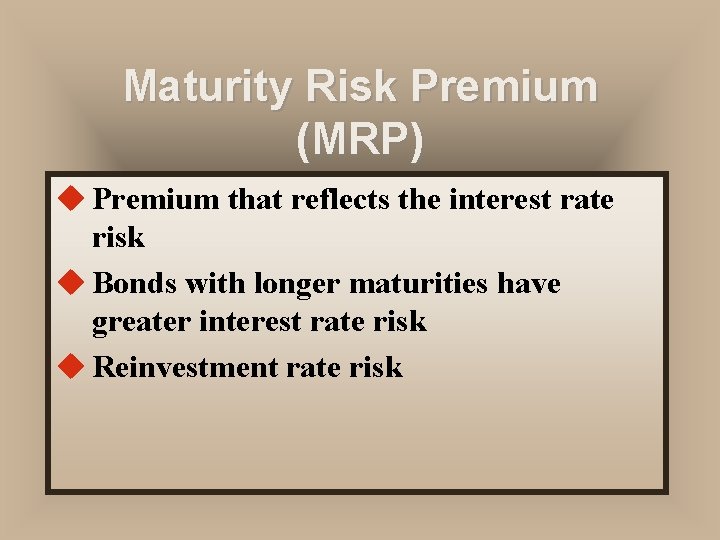 Maturity Risk Premium (MRP)

◆ Premium that reflects the interest rate risk

◆ Bonds with longer maturities have greater interest rate risk

◆ Reinvestment rate risk